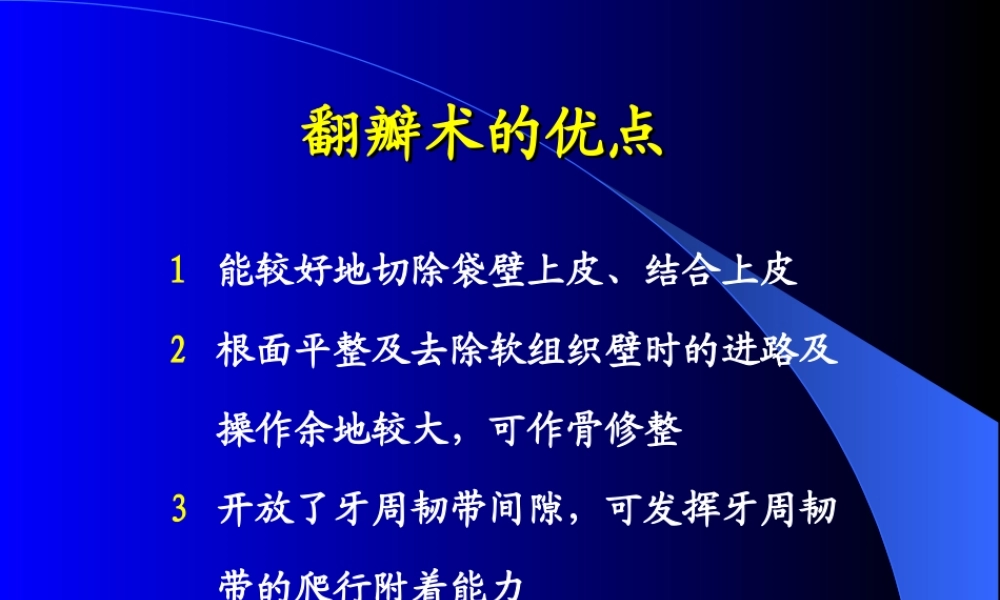 翻瓣术的优点

1 能较好地切除袋壁上皮、结合上皮

2 根面平整及去除软组织壁时的进路及操作余地较大，可作骨修整

3 开放了牙周韧带间隙，可发挥牙周韧带的爬行附着能力